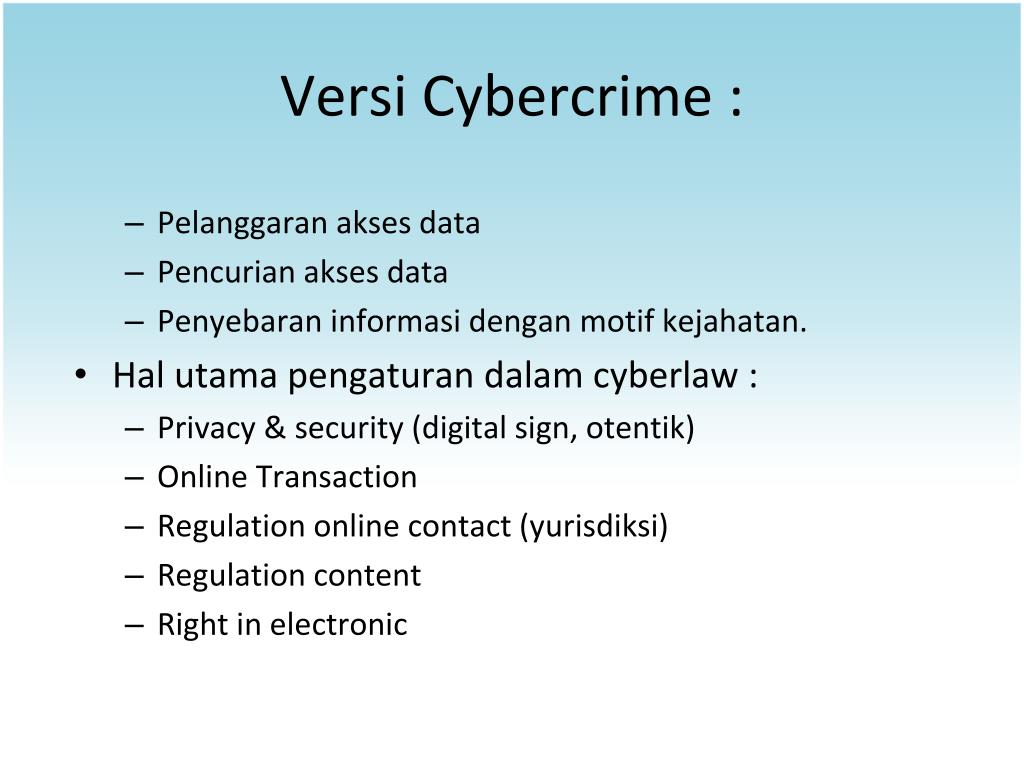 Versi Cybercrime :

– Pelanggaran akses data
– Pencurian akses data
– Penyebaran informasi dengan motif kejahatan.

• Hal utama pengaturan dalam cyberlaw :
– Privacy & security (digital sign, otentik)
– Online Transaction
– Regulation online contact (yurisdiksi)
– Regulation content
– Right in electronic